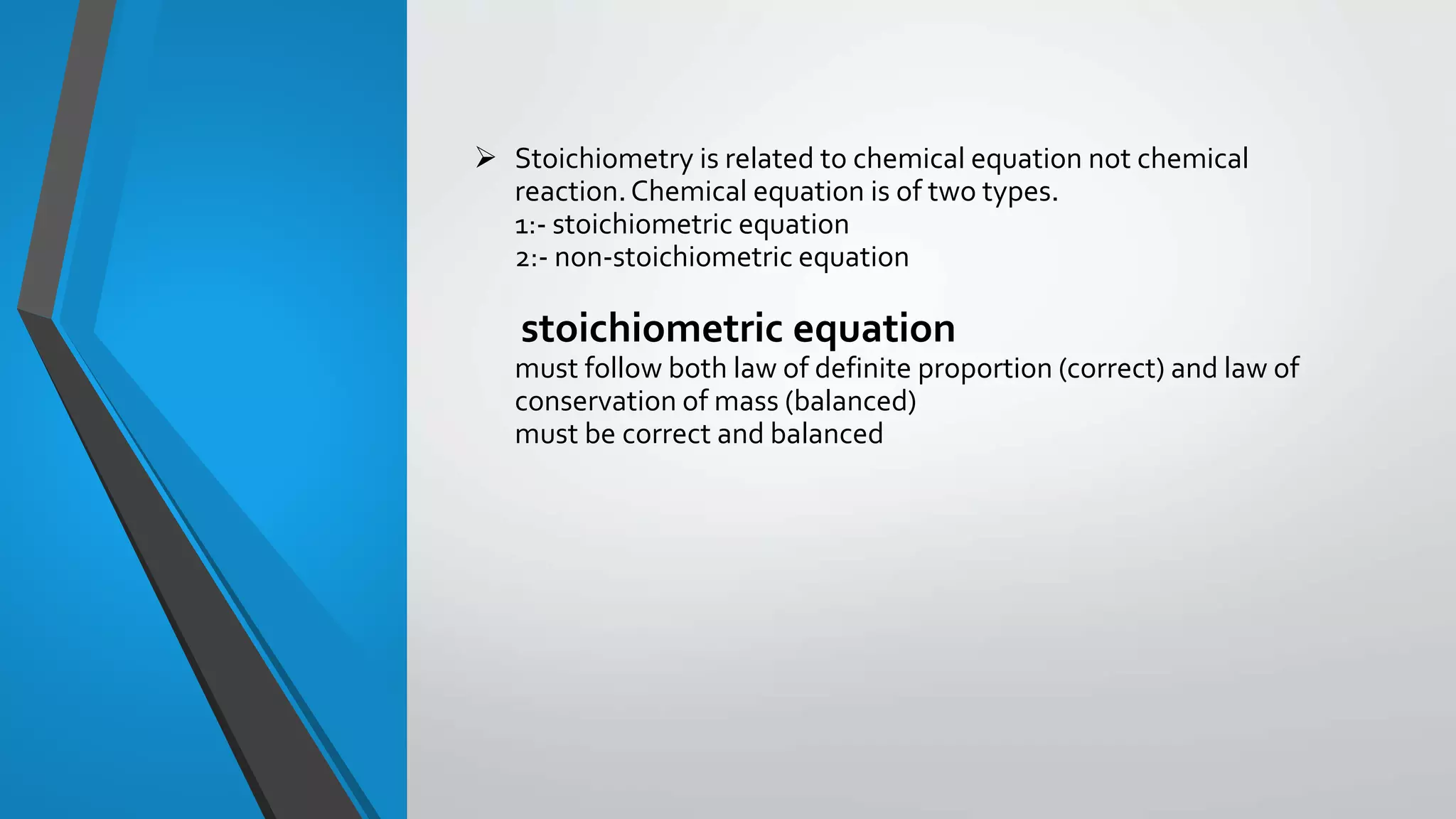 ➢ Stoichiometry is related to chemical equation not chemical reaction. Chemical equation is of two types.
1:- stoichiometric equation
2:- non-stoichiometric equation

stoichiometric equation
must follow both law of definite proportion (correct) and law of conservation of mass (balanced)
must be correct and balanced